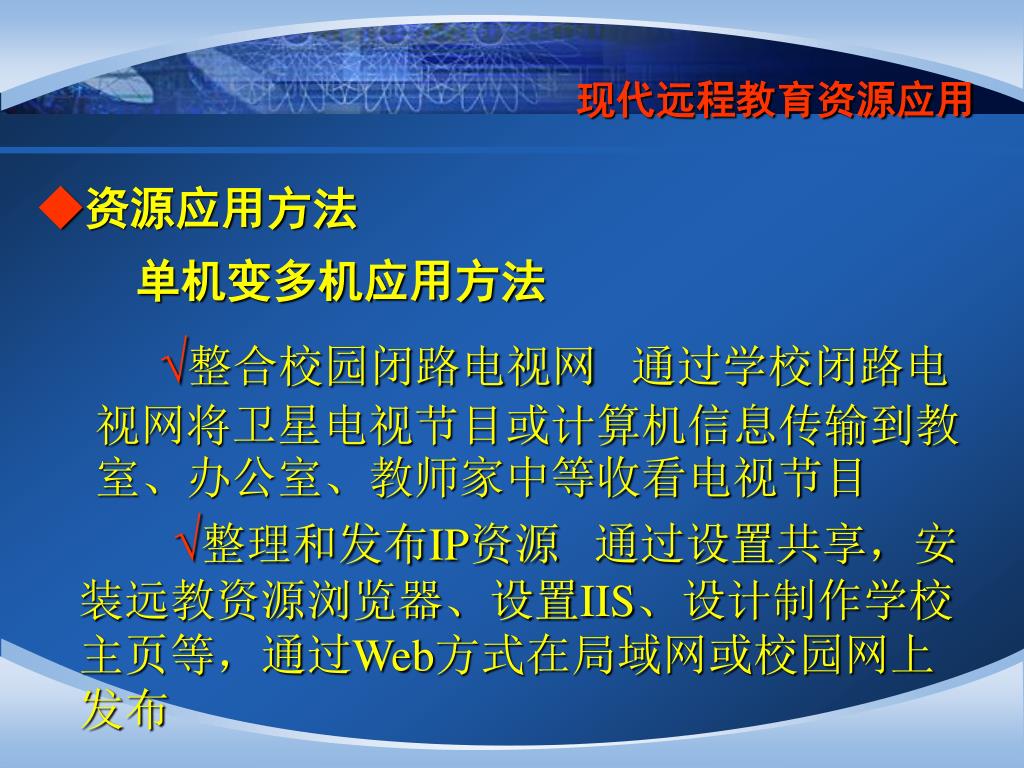 现代远程教育资源应用

◆资源应用方法

单机变多机应用方法

√整合校园闭路电视网　通过学校闭路电视网将卫星电视节目或计算机信息传输到教室、办公室、教师家中等收看电视节目

√整理和发布IP资源　通过设置共享，安装远教资源浏览器、设置IIS、设计制作学校主页等，通过Web方式在局域网或校园网上发布